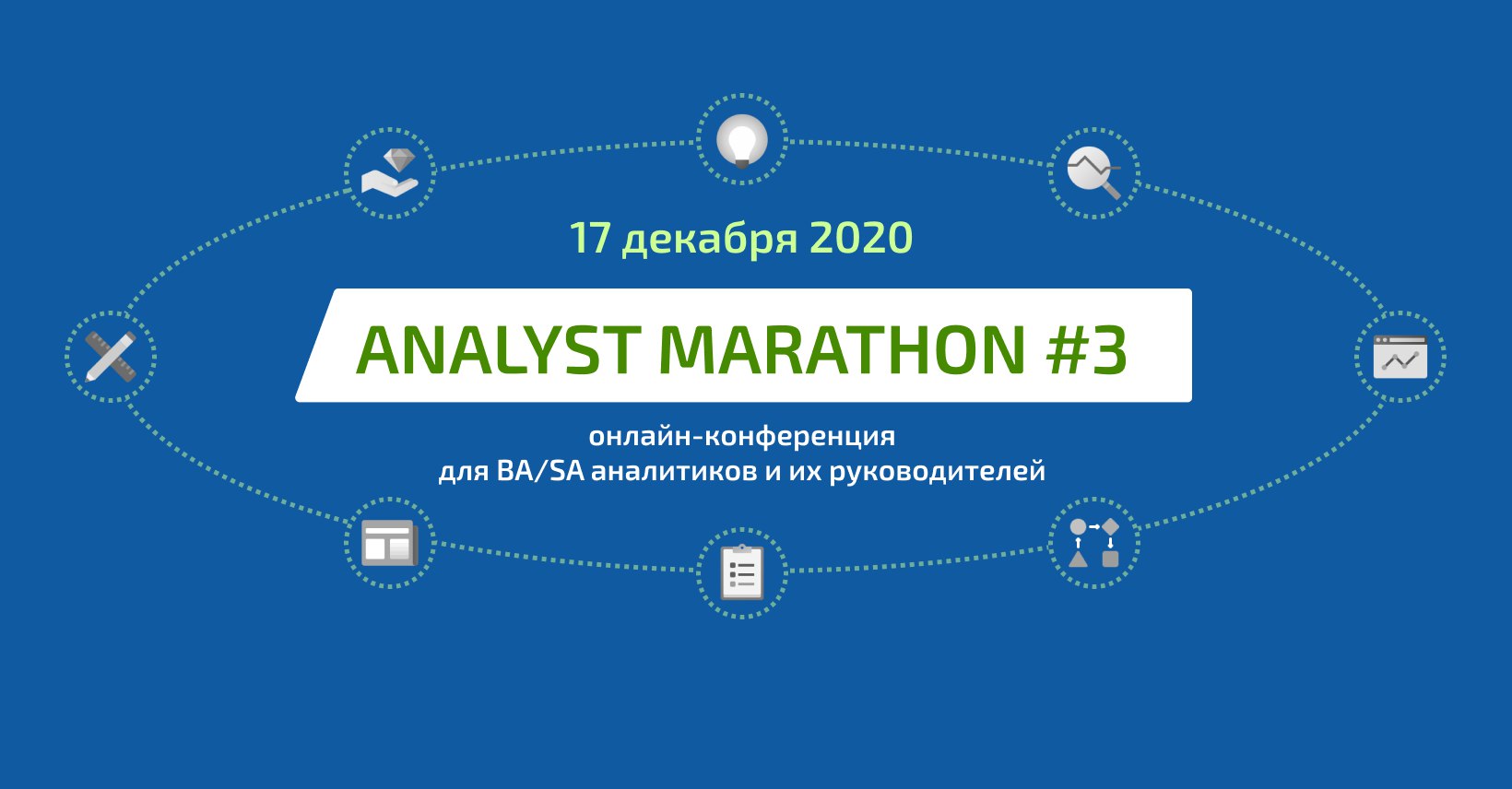 17 декабря 2020

ANALYST MARATHON #3

онлайн-конференция
для BA/SA аналитиков и их руководителей